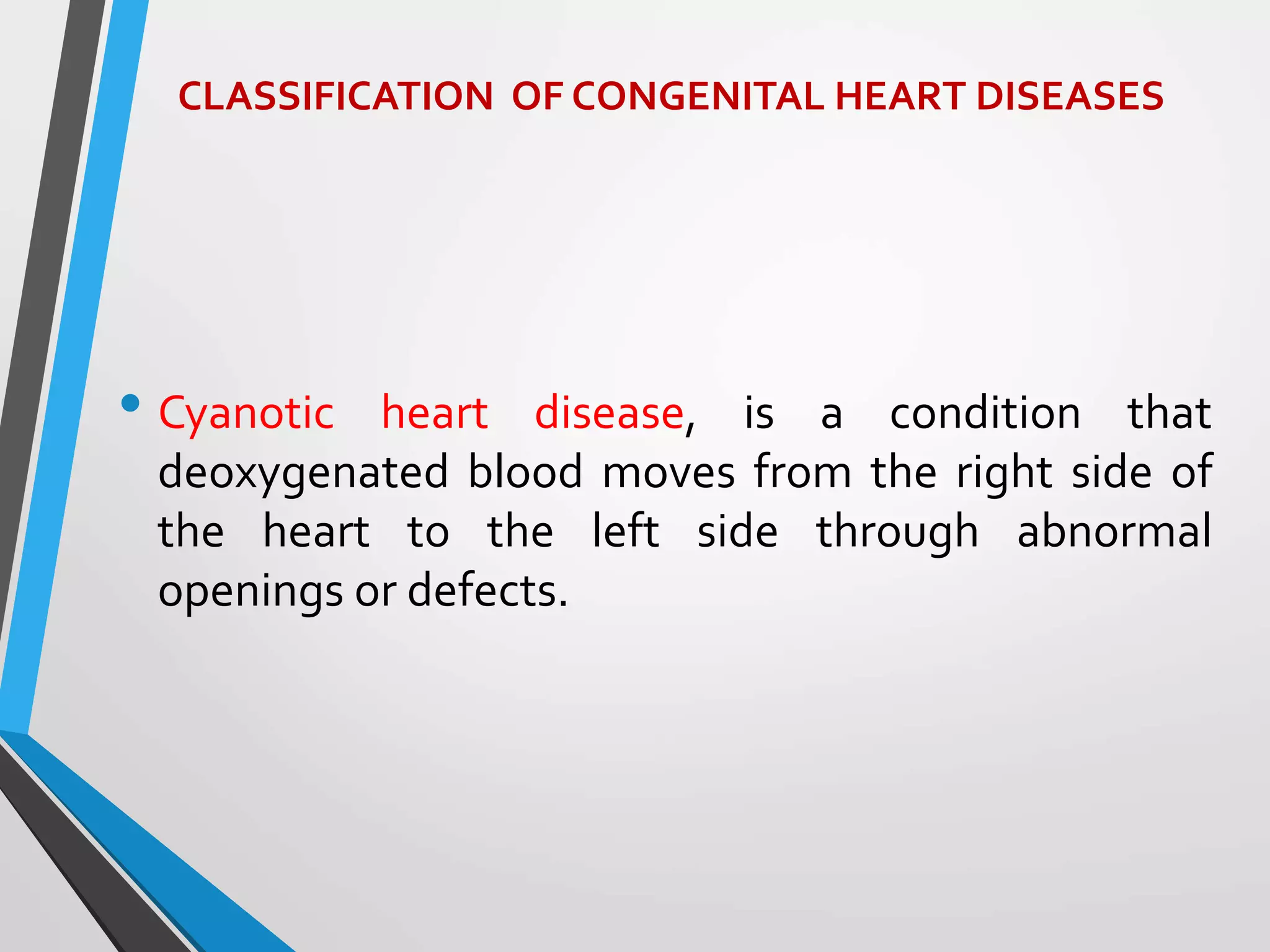 CLASSIFICATION OF CONGENITAL HEART DISEASES

• Cyanotic heart disease, is a condition that deoxygenated blood moves from the right side of the heart to the left side through abnormal openings or defects.